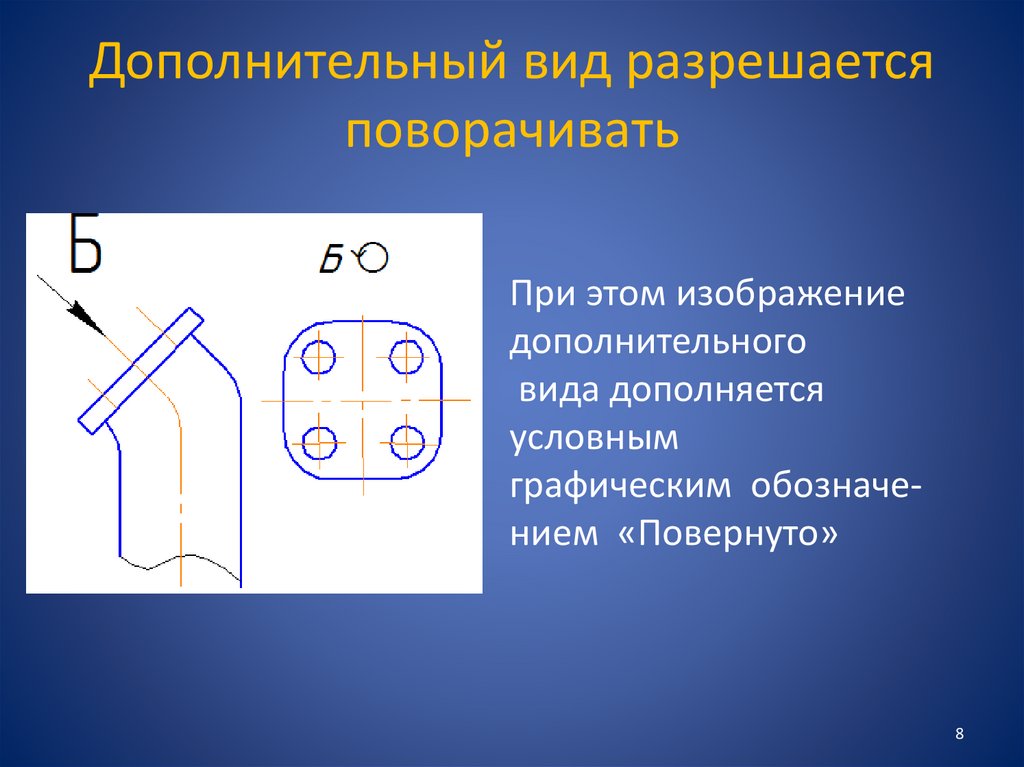 Дополнительный вид разрешается поворачивать

Б

Б

При этом изображение дополнительного вида дополняется условным графическим обозначением «Повернуто»

8